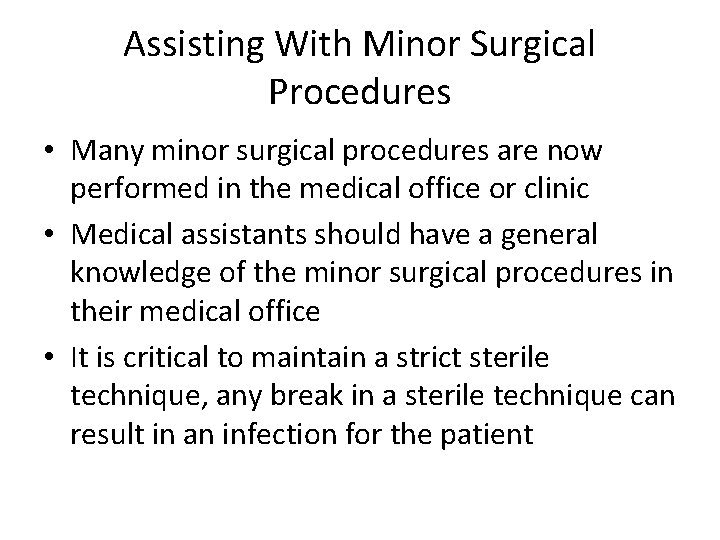 Assisting With Minor Surgical Procedures

• Many minor surgical procedures are now performed in the medical office or clinic
• Medical assistants should have a general knowledge of the minor surgical procedures in their medical office
• It is critical to maintain a strict sterile technique, any break in a sterile technique can result in an infection for the patient